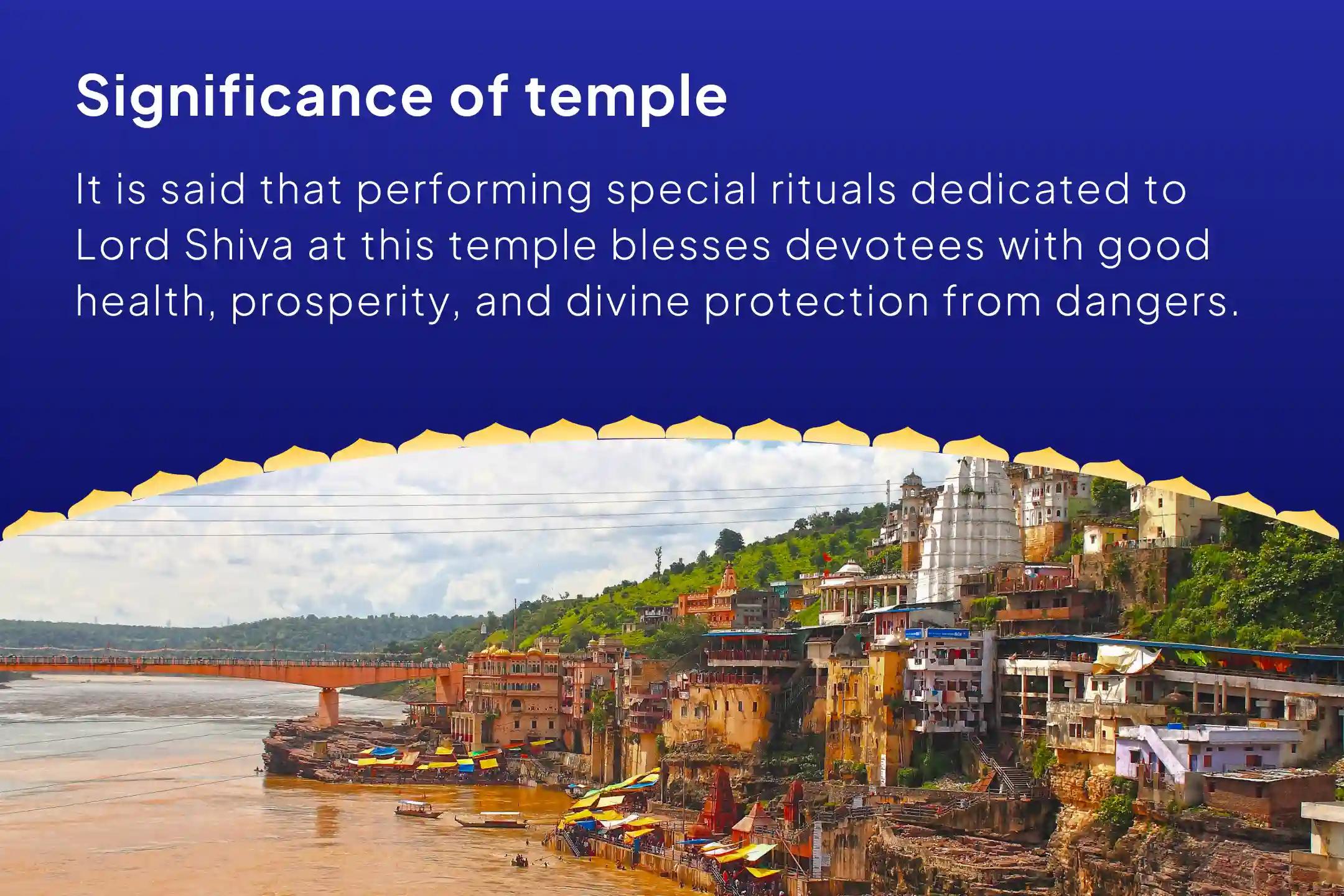 Significance of temple

It is said that performing special rituals dedicated to Lord Shiva at this temple blesses devotees with good health, prosperity, and divine protection from dangers.